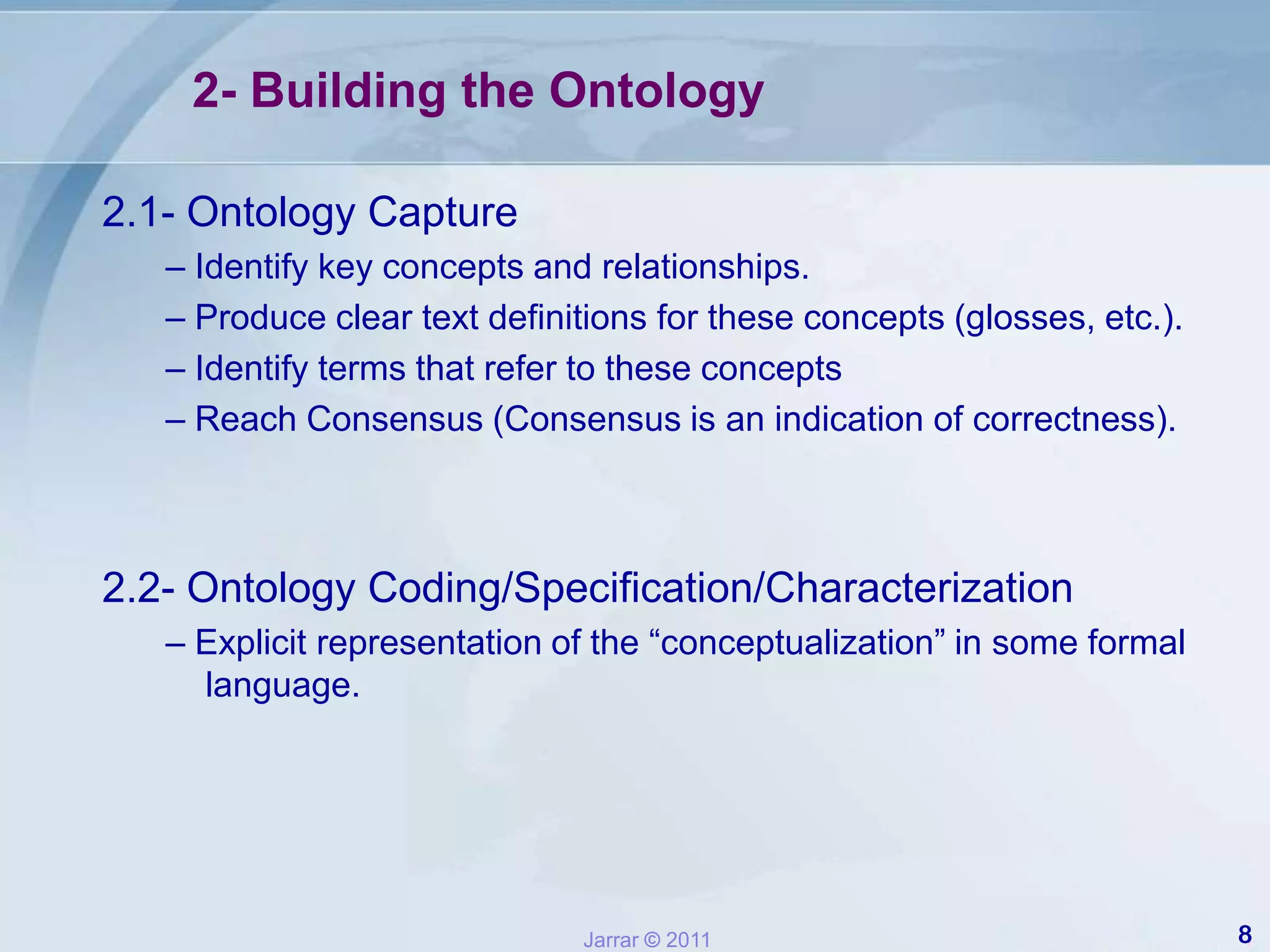 2- Building the Ontology

2.1- Ontology Capture

– Identify key concepts and relationships.

– Produce clear text definitions for these concepts (glosses, etc.).

– Identify terms that refer to these concepts

– Reach Consensus (Consensus is an indication of correctness).

2.2- Ontology Coding/Specification/Characterization

– Explicit representation of the “conceptualization” in some formal language.

Jarrar © 2011

8